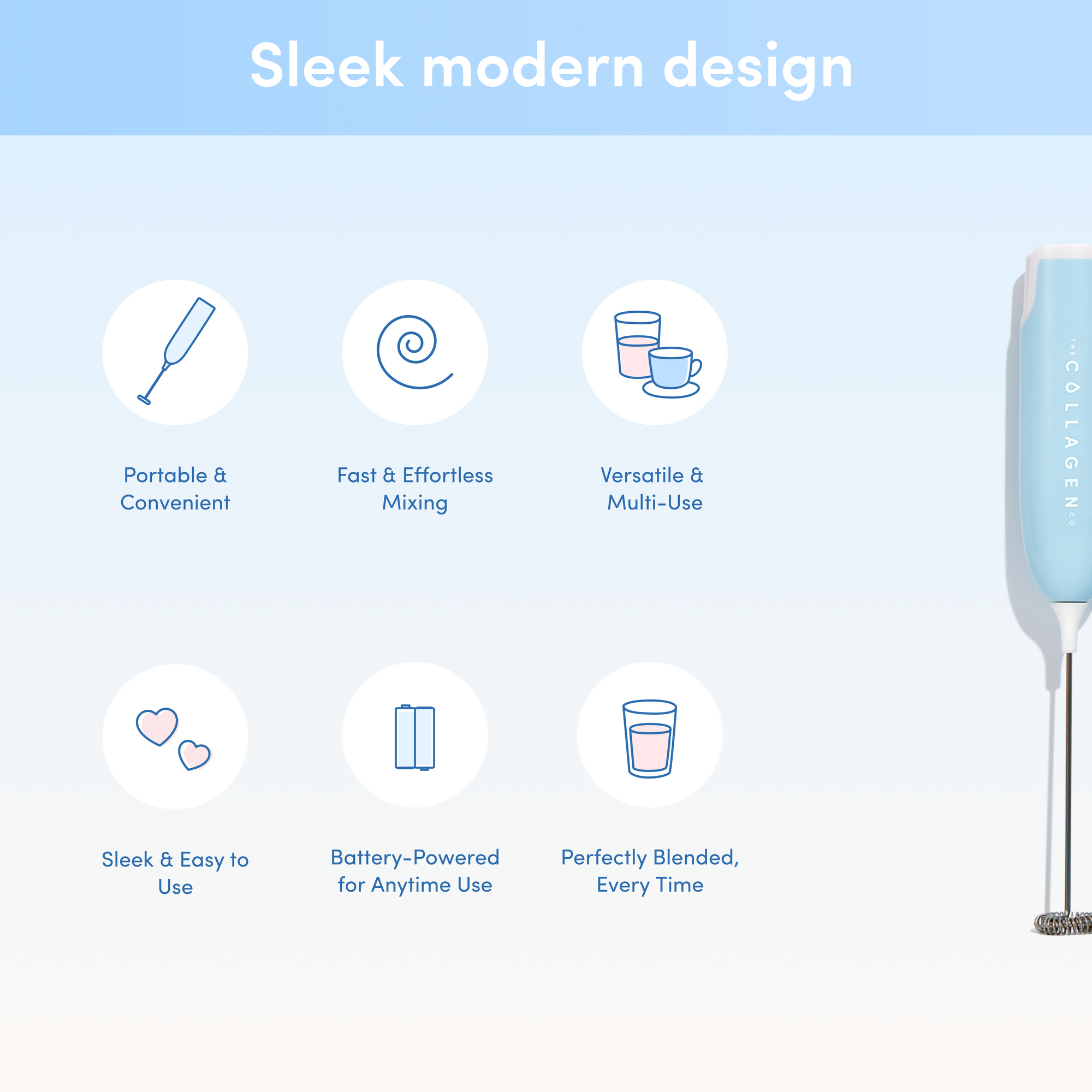 Sleek modern design

Portable & Convenient

Fast & Effortless Mixing

Versatile & Multi-Use

Sleek & Easy to Use

Battery-Powered for Anytime Use

Perfectly Blended, Every Time

THE COLLAGEN CO.